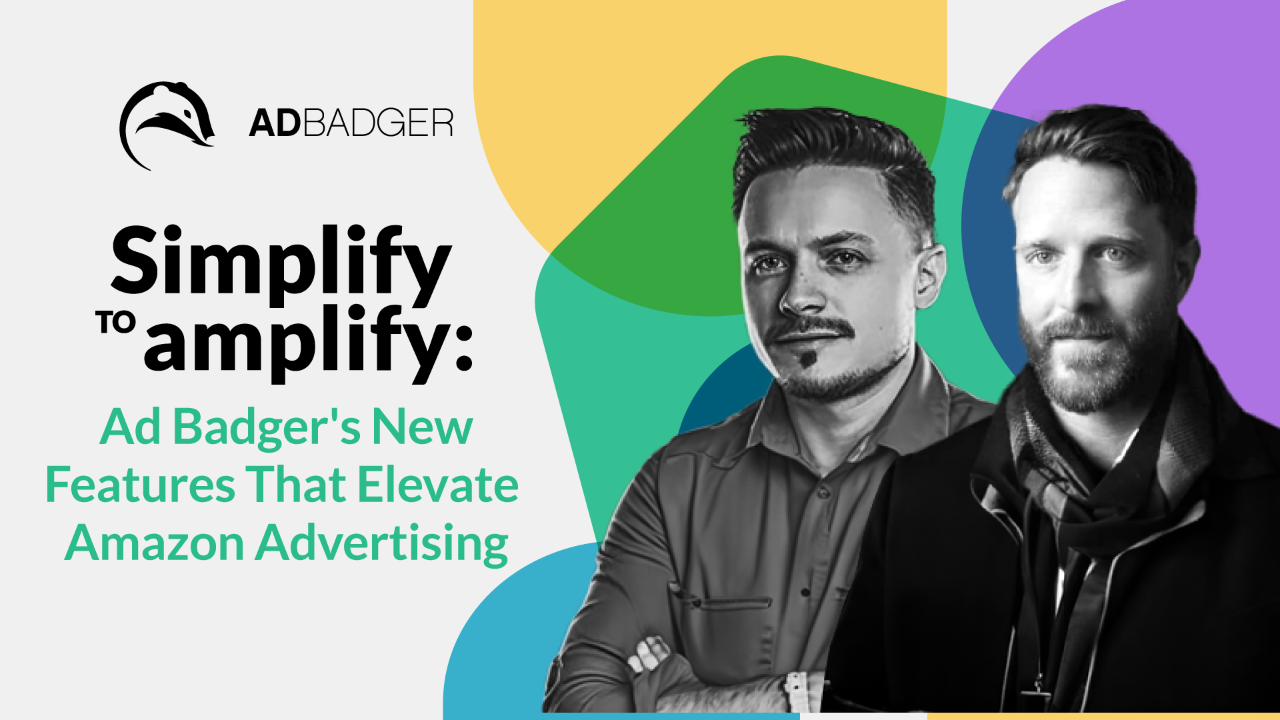 ADBADGER

Simplify TO amplify:

Ad Badger's New Features That Elevate Amazon Advertising